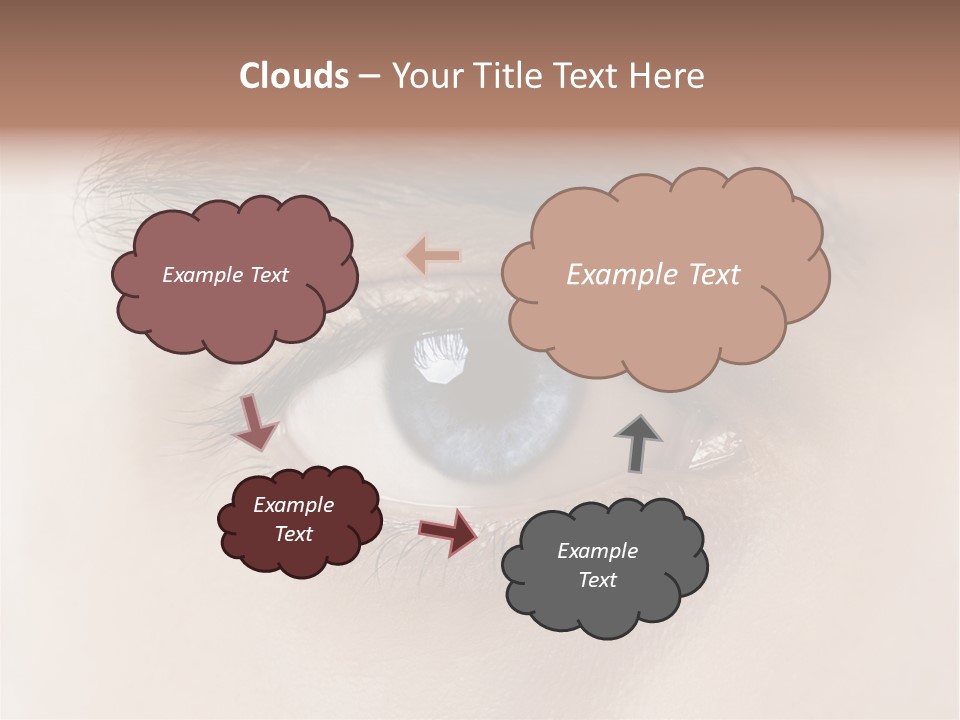 Clouds – Your Title Text Here

Example Text

Example Text

Example Text

Example Text